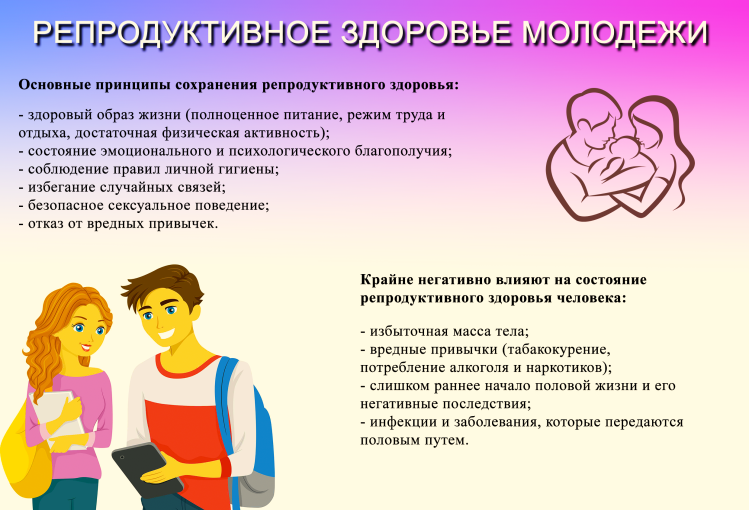 РЕПРОДУКТИВНОЕ ЗДОРОВЬЕ МОЛОДЕЖИ

Основные принципы сохранения репродуктивного здоровья:

- здоровый образ жизни (полноценное питание, режим труда и отдыха, достаточная физическая активность);
- состояние эмоционального и психологического благополучия;
- соблюдение правил личной гигиены;
- избегание случайных связей;
- безопасное сексуальное поведение;
- отказ от вредных привычек.

Крайне негативно влияют на состояние репродуктивного здоровья человека:

- избыточная масса тела;
- вредные привычки (табакокурение, потребление алкоголя и наркотиков);
- слишком раннее начало половой жизни и его негативные последствия;
- инфекции и заболевания, которые передаются половым путем.